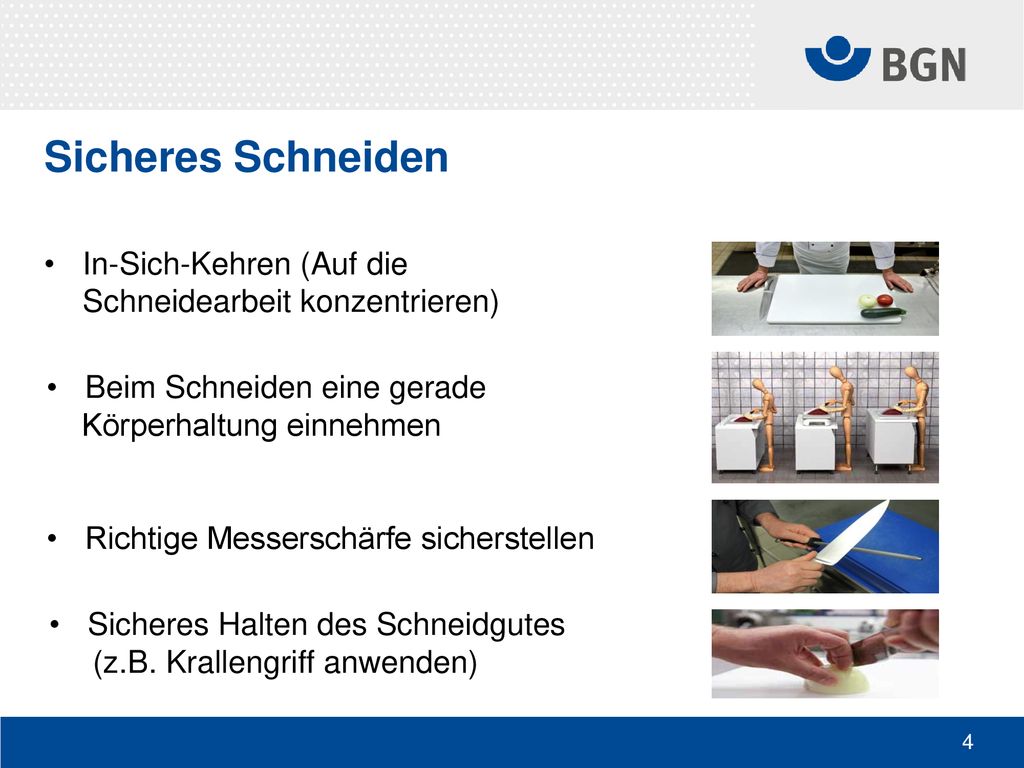 BGN

Sicheres Schneiden

• In-Sich-Kehren (Auf die Schneidearbeit konzentrieren)

• Beim Schneiden eine gerade Körperhaltung einnehmen

• Richtige Messerschärfe sicherstellen

• Sicheres Halten des Schneidgutes (z.B. Krallengriff anwenden)

4